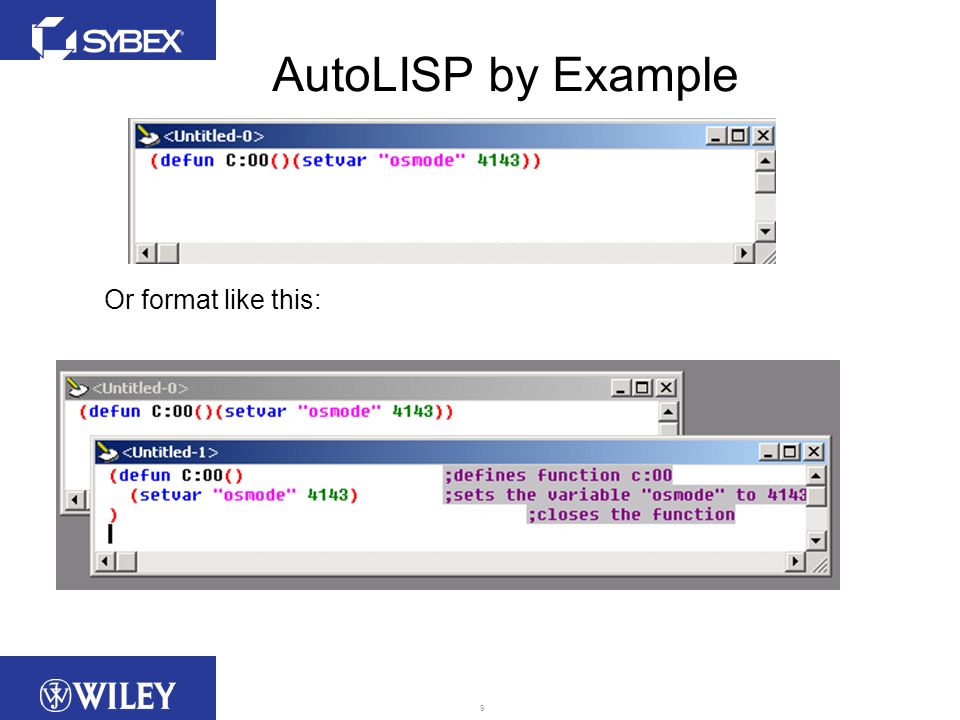 SYBEX

AutoLISP by Example

<Untitled-0>

(defun C:00()(setvar "osmode" 4143))

Or format like this:

<Untitled-0>

(defun C:00()(setvar "osmode" 4143))

<Untitled-1>

(defun C:00() ;defines function c:00
(setvar "osmode" 4143) ;sets the variable "osmode" to 4143
) ;closes the function

WILEY

9